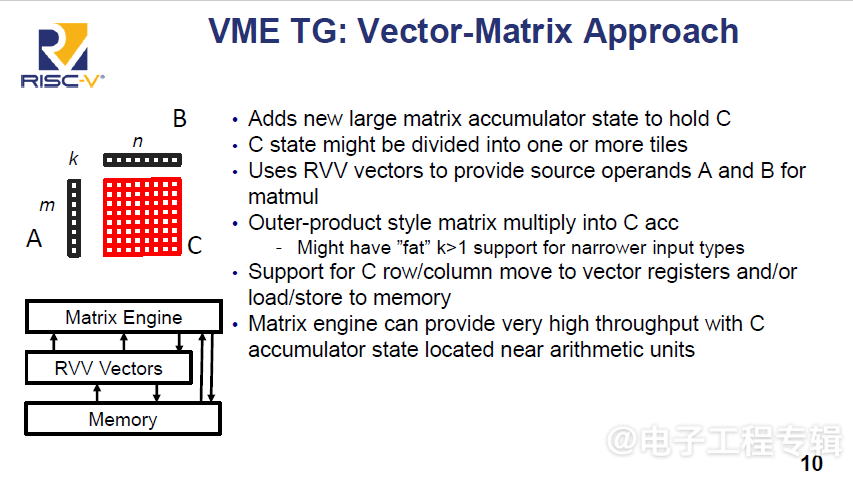 RISC-V®

VME TG: Vector-Matrix Approach

B
n
k
m
A
C

Matrix Engine
RVV Vectors
Memory

• Adds new large matrix accumulator state to hold C
• C state might be divided into one or more tiles
• Uses RVV vectors to provide source operands A and B for matmul
• Outer-product style matrix multiply into C acc
- Might have "fat" k>1 support for narrower input types
• Support for C row/column move to vector registers and/or load/store to memory
• Matrix engine can provide very high throughput with C accumulator state located near arithmetic units

@电子工程专辑

10